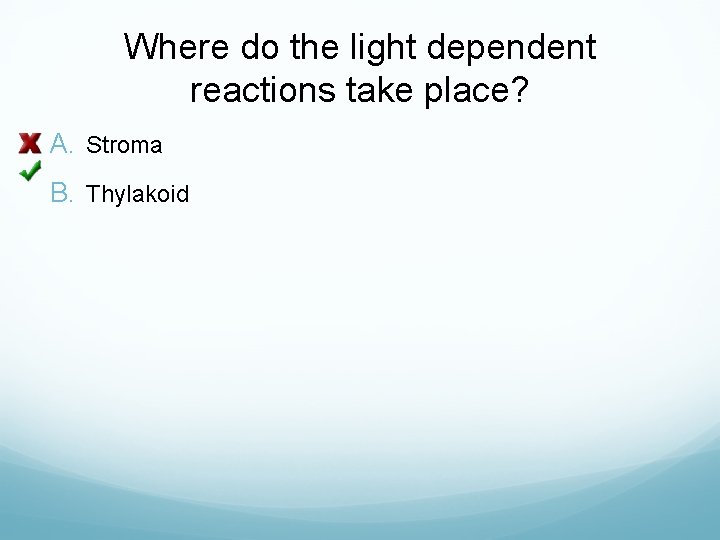 Where do the light dependent reactions take place?

A. Stroma

B. Thylakoid